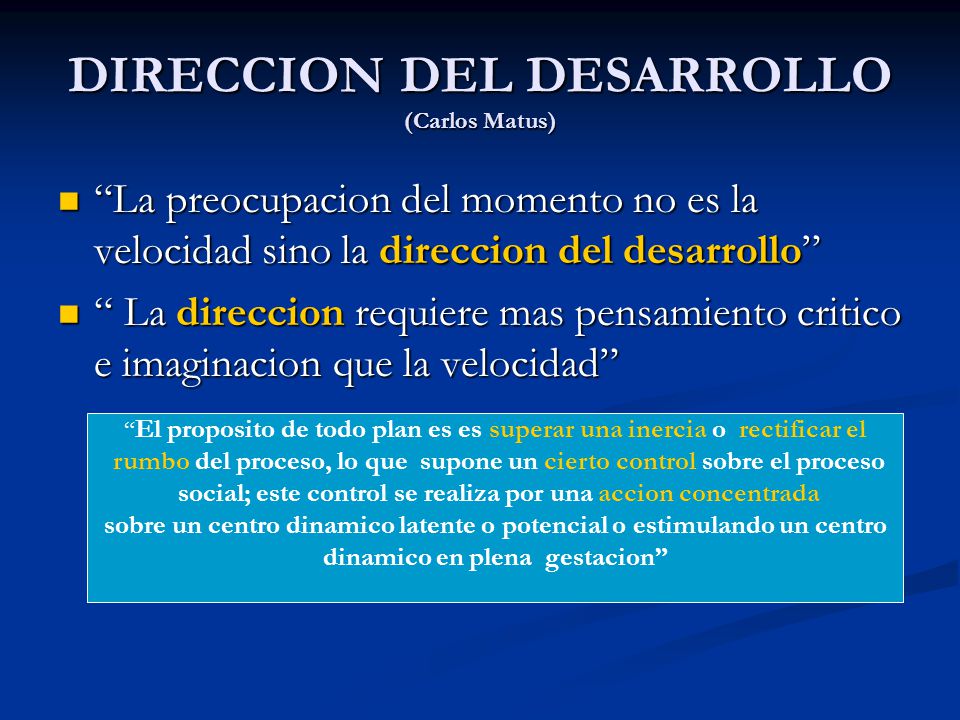 DIRECCION DEL DESARROLLO
(Carlos Matus)

“La preocupacion del momento no es la velocidad sino la direccion del desarrollo”

“ La direccion requiere mas pensamiento critico e imaginacion que la velocidad”

“El proposito de todo plan es es superar una inercia o rectificar el rumbo del proceso, lo que supone un cierto control sobre el proceso social; este control se realiza por una accion concentrada sobre un centro dinamico latente o potencial o estimulando un centro dinamico en plena gestacion”